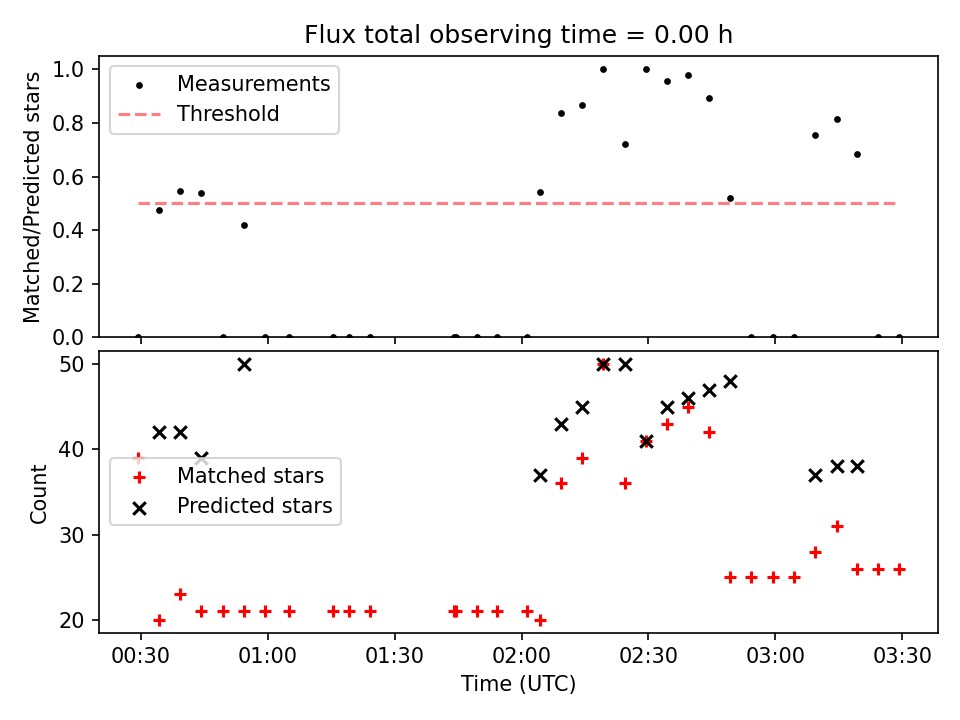 Flux total observing time = 0.00 h

Matched/Predicted stars

1.0
0.8
0.6
0.4
0.2
0.0

Measurements
Threshold

Count

50
40
30
20

Matched stars
Predicted stars

00:30 01:00 01:30 02:00 02:30 03:00 03:30

Time (UTC)